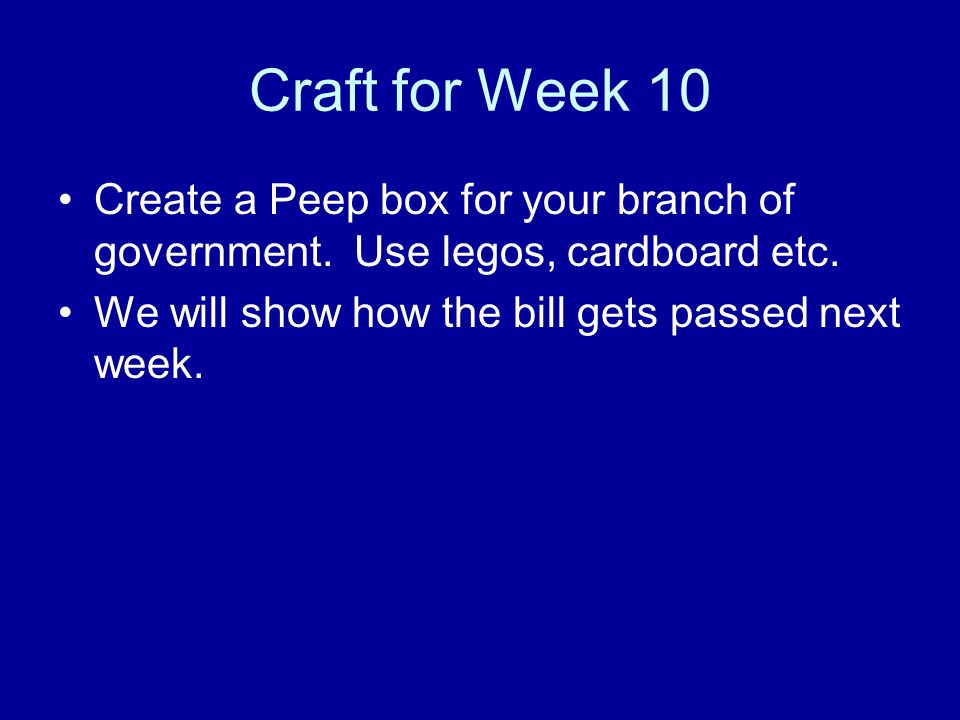 Craft for Week 10

• Create a Peep box for your branch of government.  Use legos, cardboard etc.
• We will show how the bill gets passed next week.